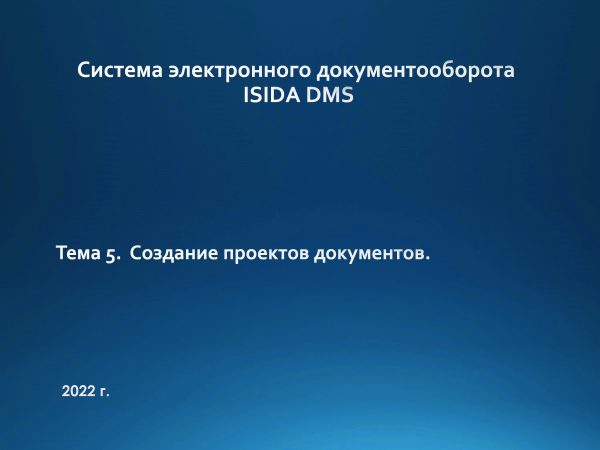 Система электронного документооборота
ISIDA DMS

Тема 5. Создание проектов документов.

2022 г.